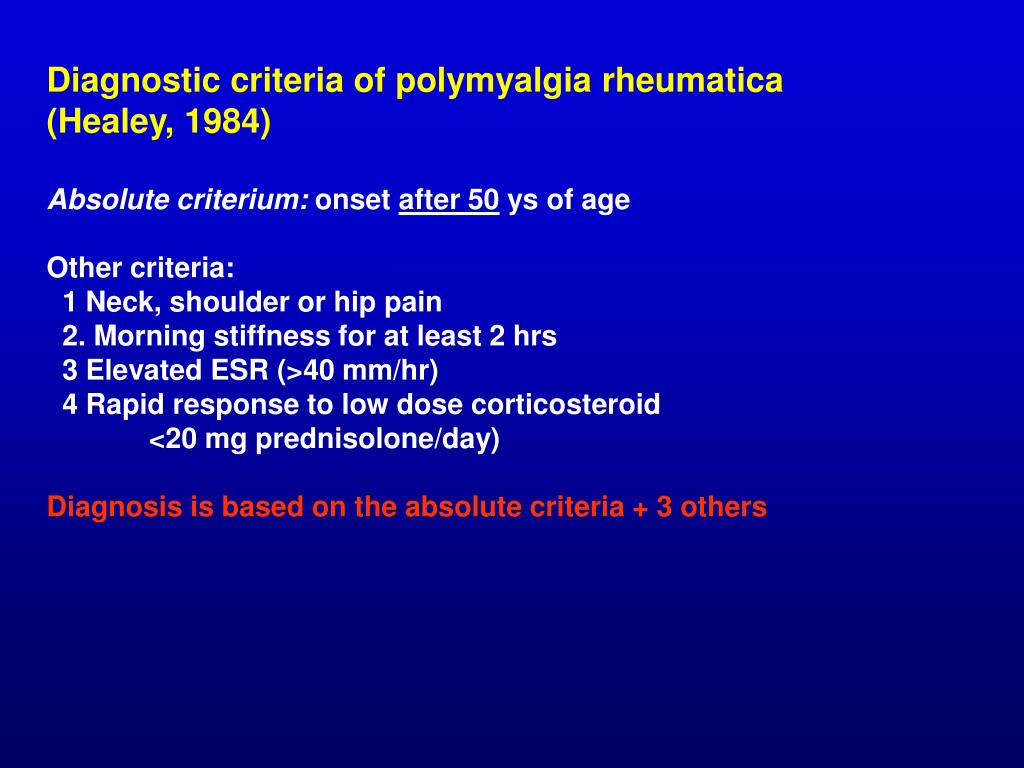 Diagnostic criteria of polymyalgia rheumatica (Healey, 1984)

Absolute criterium: onset after 50 ys of age

Other criteria:
1 Neck, shoulder or hip pain
2. Morning stiffness for at least 2 hrs
3 Elevated ESR (>40 mm/hr)
4 Rapid response to low dose corticosteroid
<20 mg prednisolone/day)

Diagnosis is based on the absolute criteria + 3 others